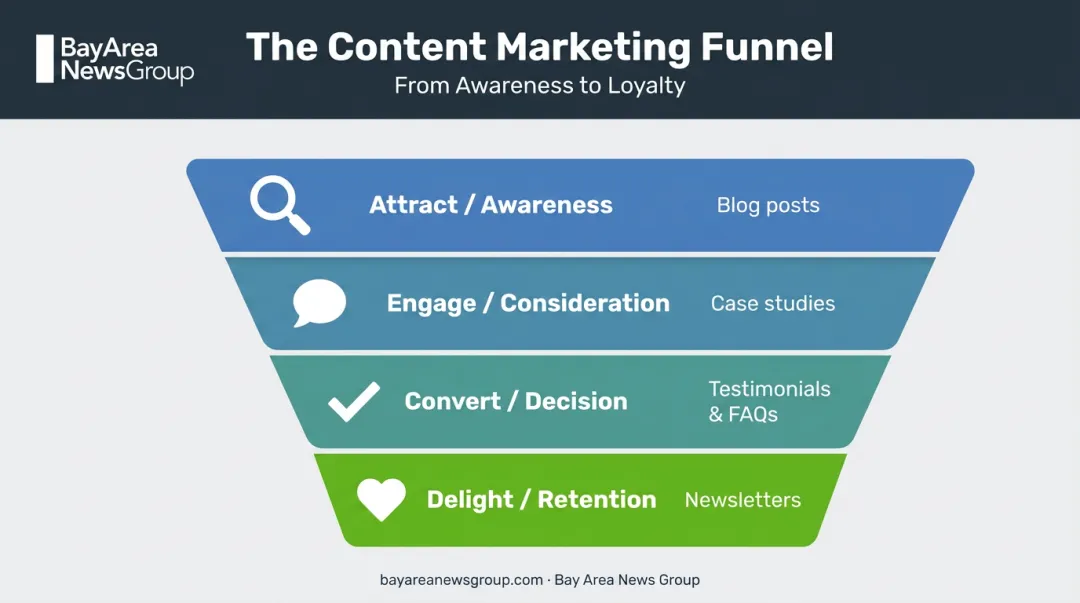 BayArea NewsGroup

The Content Marketing Funnel

From Awareness to Loyalty

Attract / Awareness
Blog posts

Engage / Consideration
Case studies

Convert / Decision
Testimonials & FAQs

Delight / Retention
Newsletters

bayareanewsgroup.com · Bay Area News Group